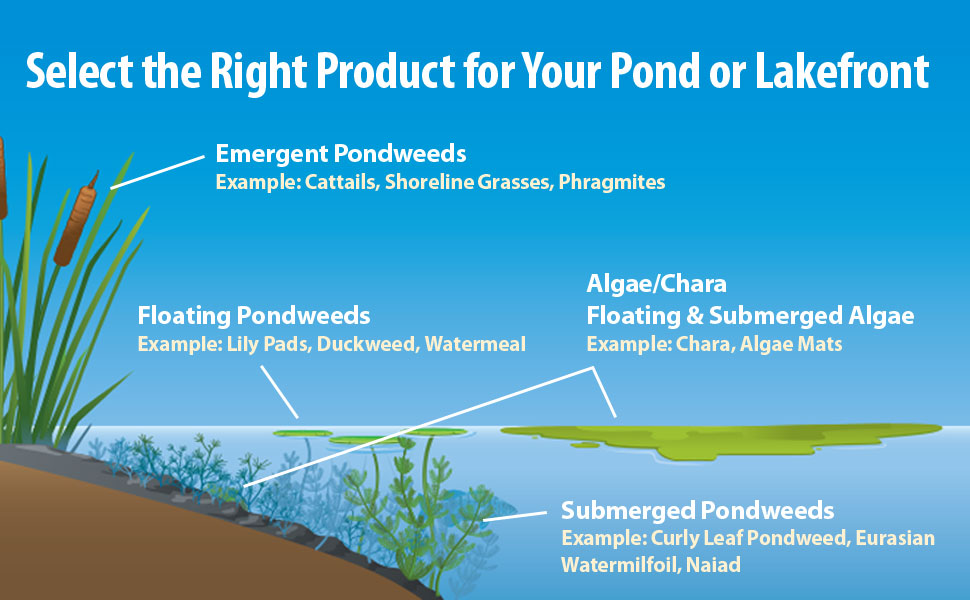 Select the Right Product for Your Pond or Lakefront

Emergent Pondweeds
Example: Cattails, Shoreline Grasses, Phragmites

Floating Pondweeds
Example: Lily Pads, Duckweed, Watermeal

Algae/Chara
Floating & Submerged Algae
Example: Chara, Algae Mats

Submerged Pondweeds
Example: Curly Leaf Pondweed, Eurasian Watermilfoil, Naiad